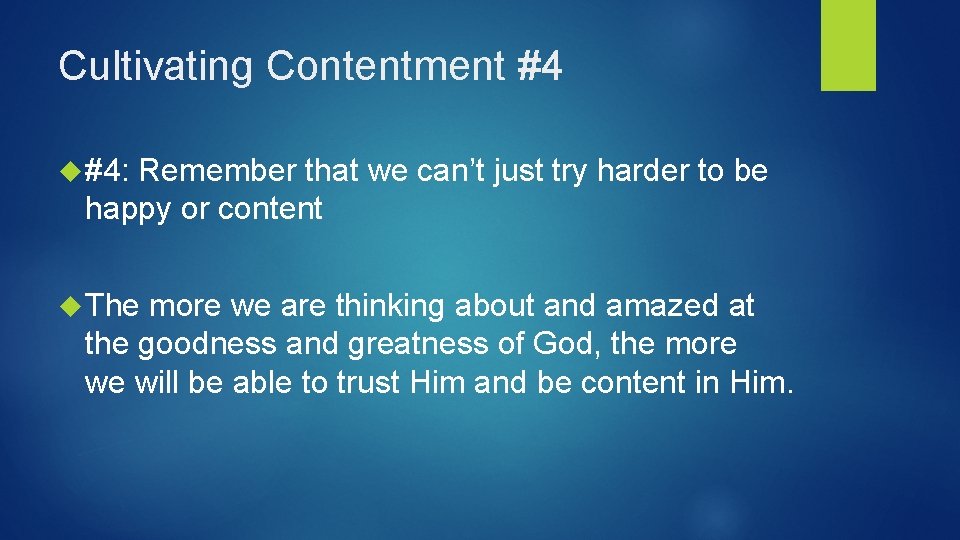 Cultivating Contentment #4

#4: Remember that we can’t just try harder to be happy or content

The more we are thinking about and amazed at the goodness and greatness of God, the more we will be able to trust Him and be content in Him.